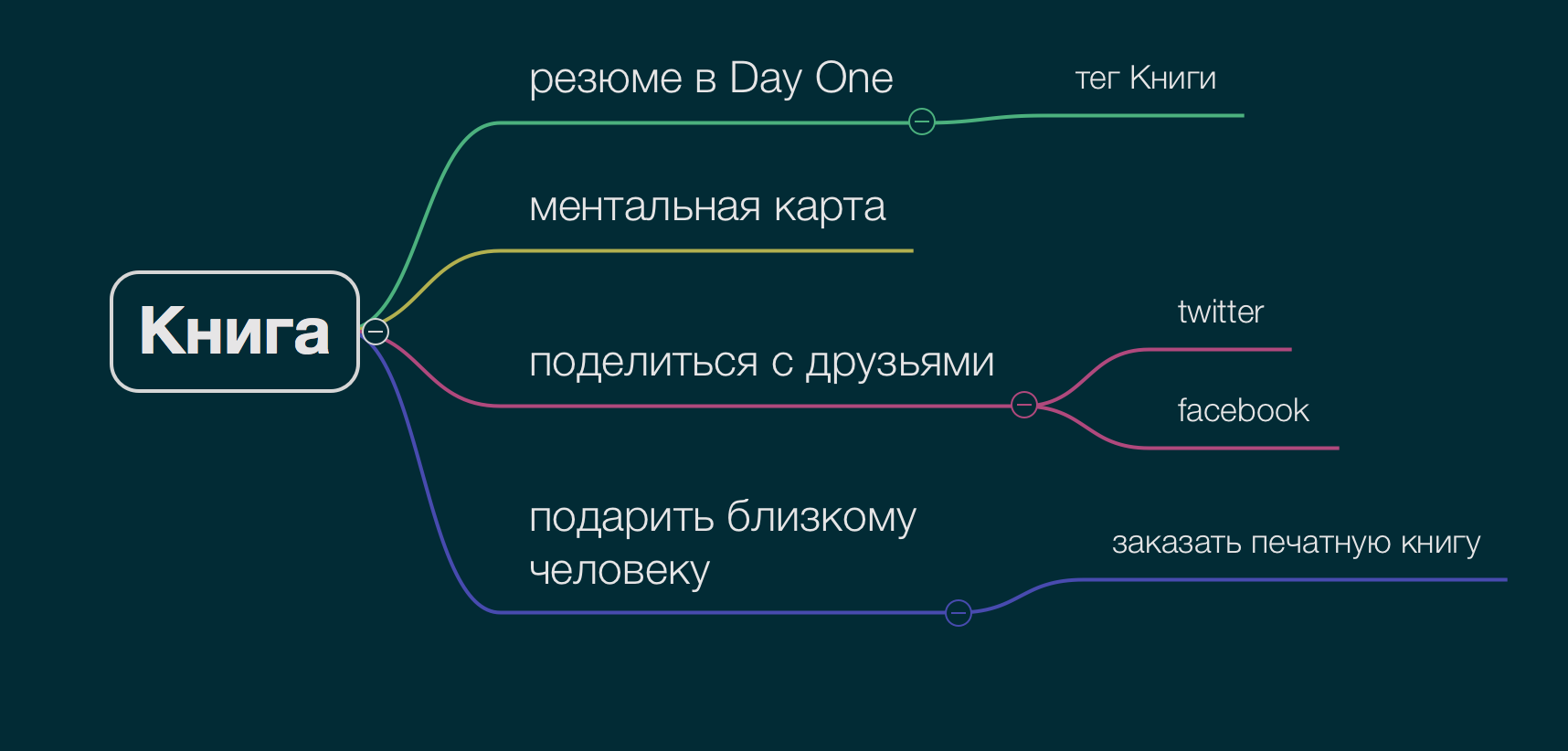 Книга

резюме в Day One

тег Книги

ментальная карта

поделиться с друзьями

twitter

facebook

подарить близкому человеку

заказать печатную книгу